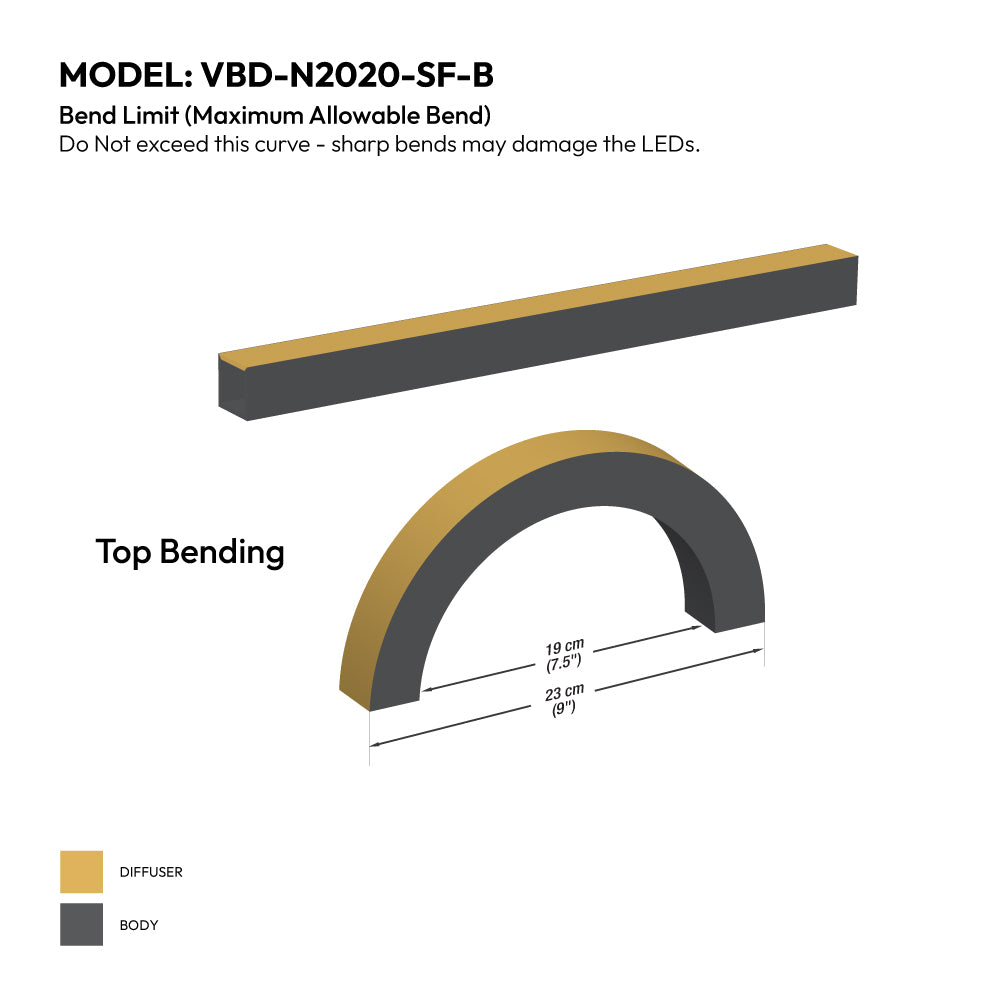 MODEL: VBD-N2020-SF-B
Bend Limit (Maximum Allowable Bend)
Do Not exceed this curve - sharp bends may damage the LEDs.

Top Bending

19 cm
(7.5")
23 cm
(9")

DIFFUSER
BODY